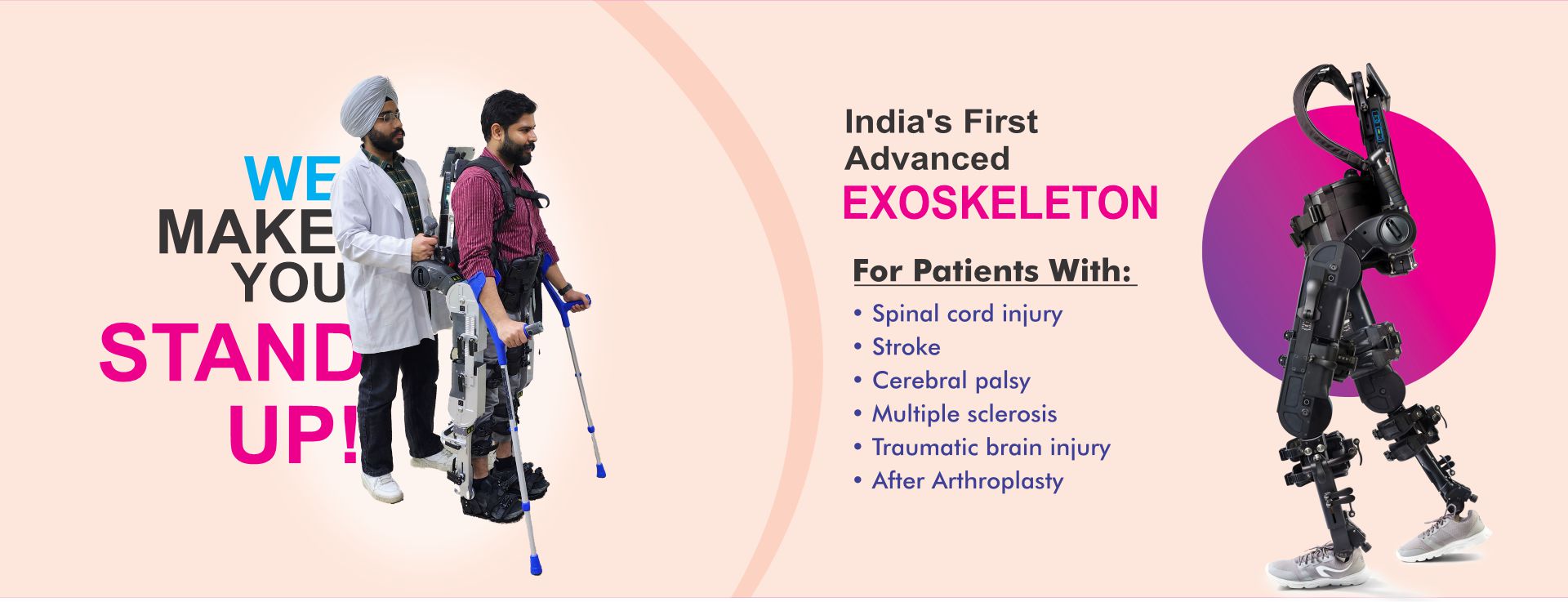 WE MAKE YOU STAND UP!

India's First Advanced EXOSKELETON

For Patients With:

• Spinal cord injury
• Stroke
• Cerebral palsy
• Multiple sclerosis
• Traumatic brain injury
• After Arthroplasty